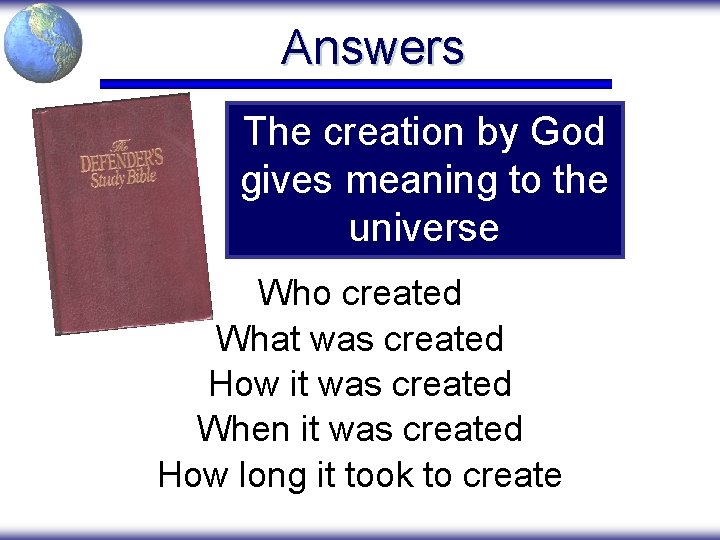 Answers

The DEFENDER'S Study Bible

The creation by God gives meaning to the universe

Who created
What was created
How it was created
When it was created
How long it took to create